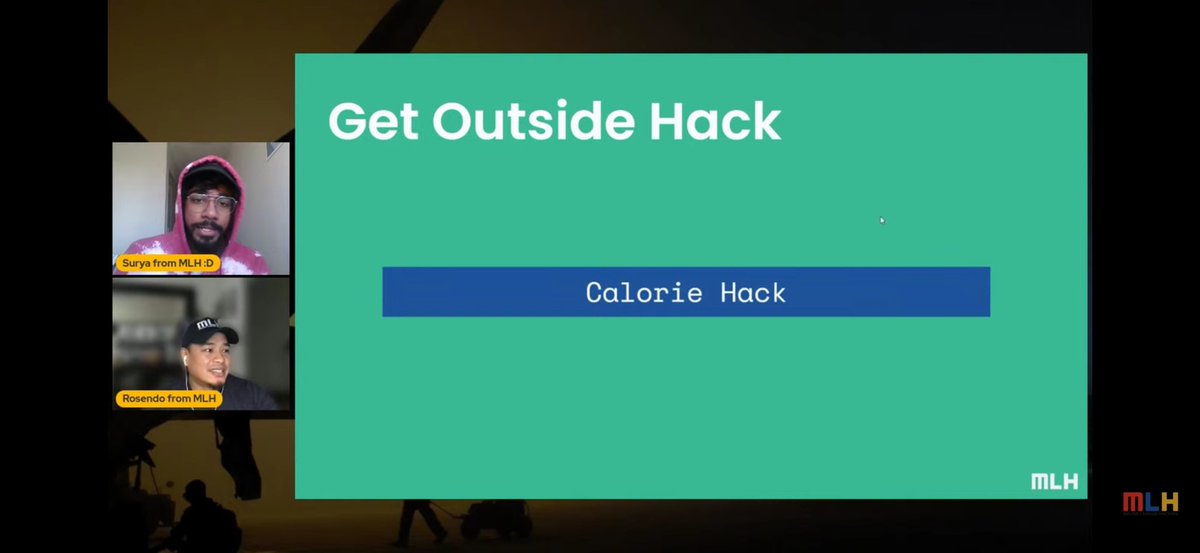 Surya from MLH :D

Rosendo from MLH

Get Outside Hack

Calorie Hack

MLH

MLH